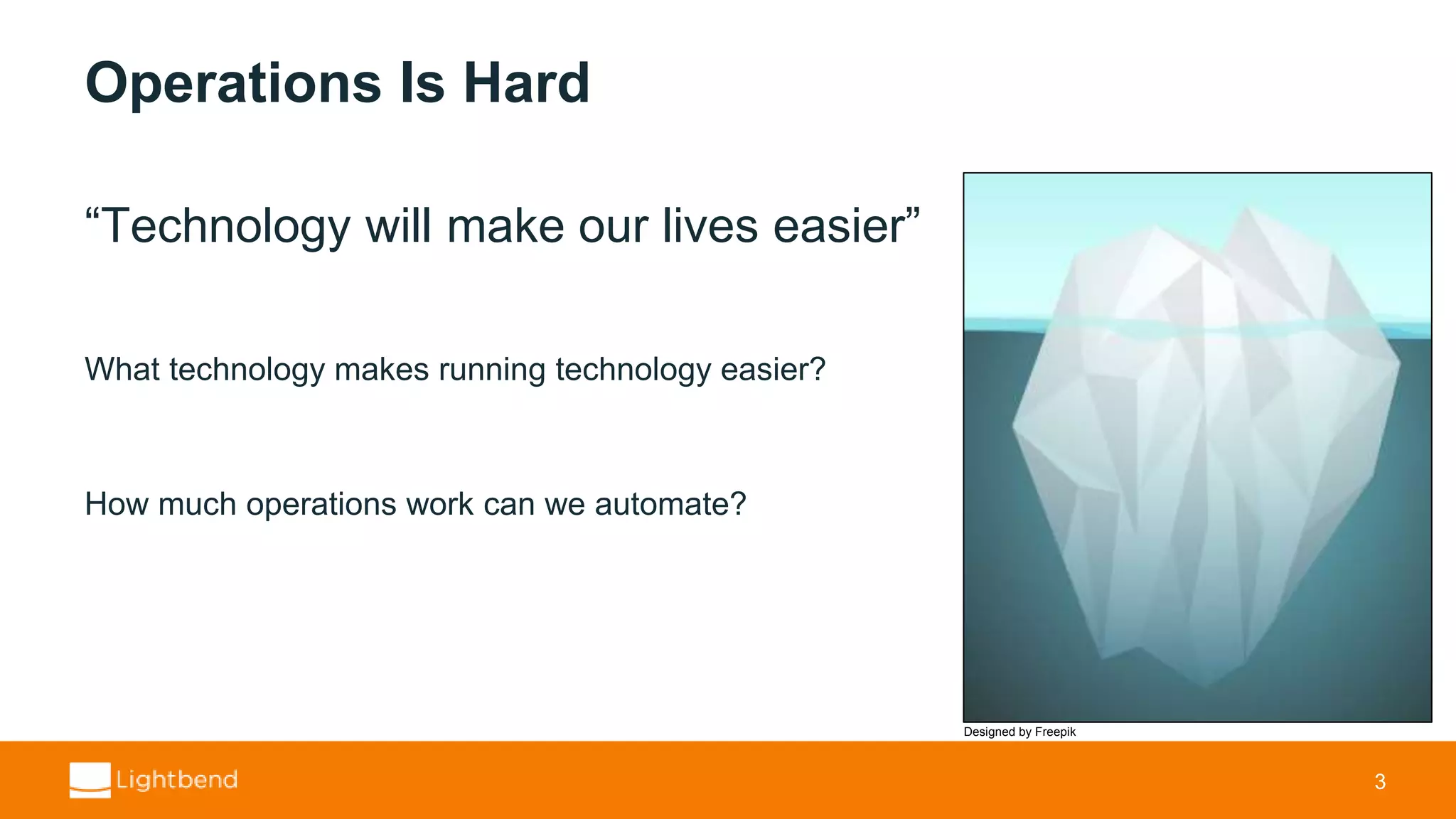 Operations Is Hard

“Technology will make our lives easier”

What technology makes running technology easier?

How much operations work can we automate?

Designed by Freepik

Lightbend

3